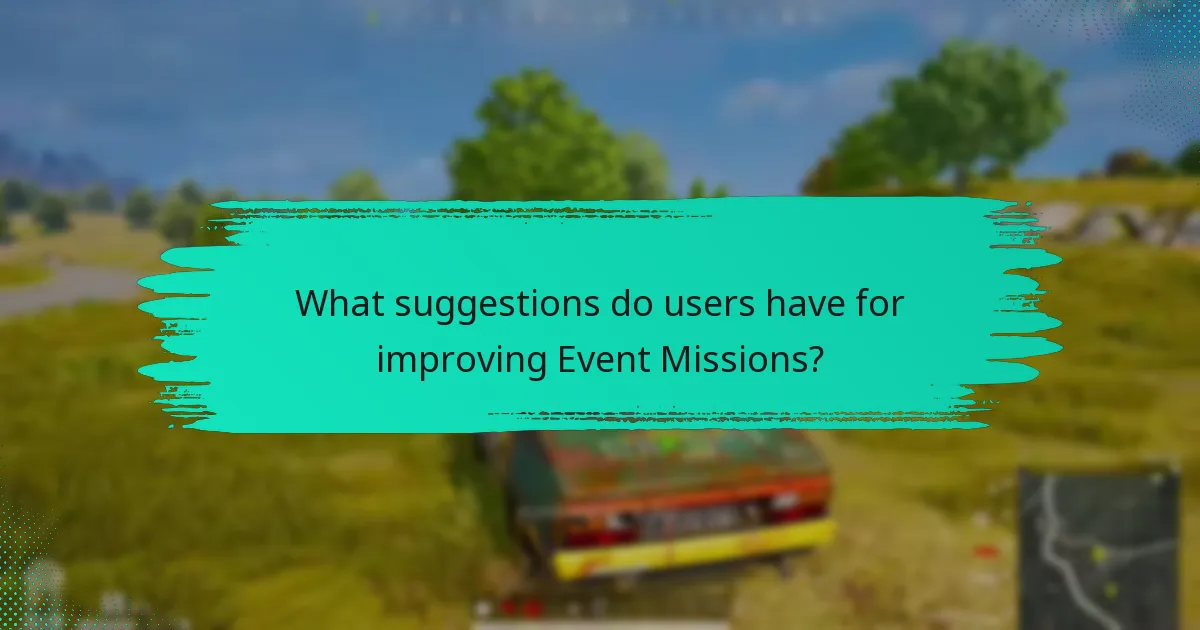 What suggestions do users have for improving Event Missions?